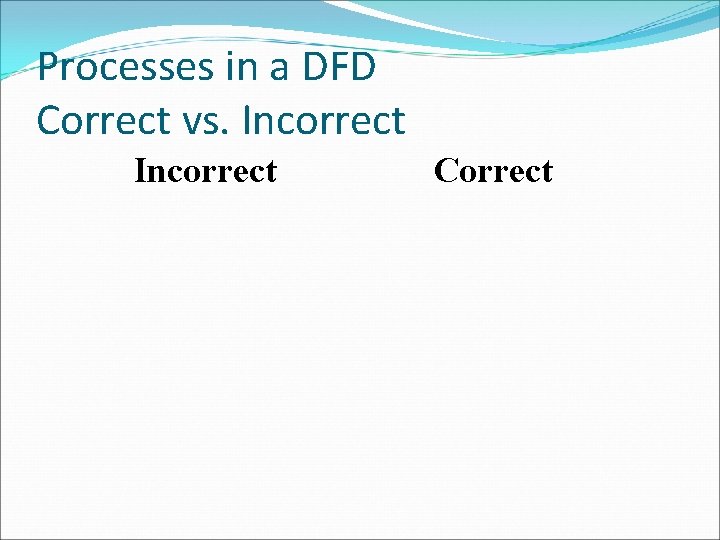 Processes in a DFD
Correct vs. Incorrect

Incorrect

Correct